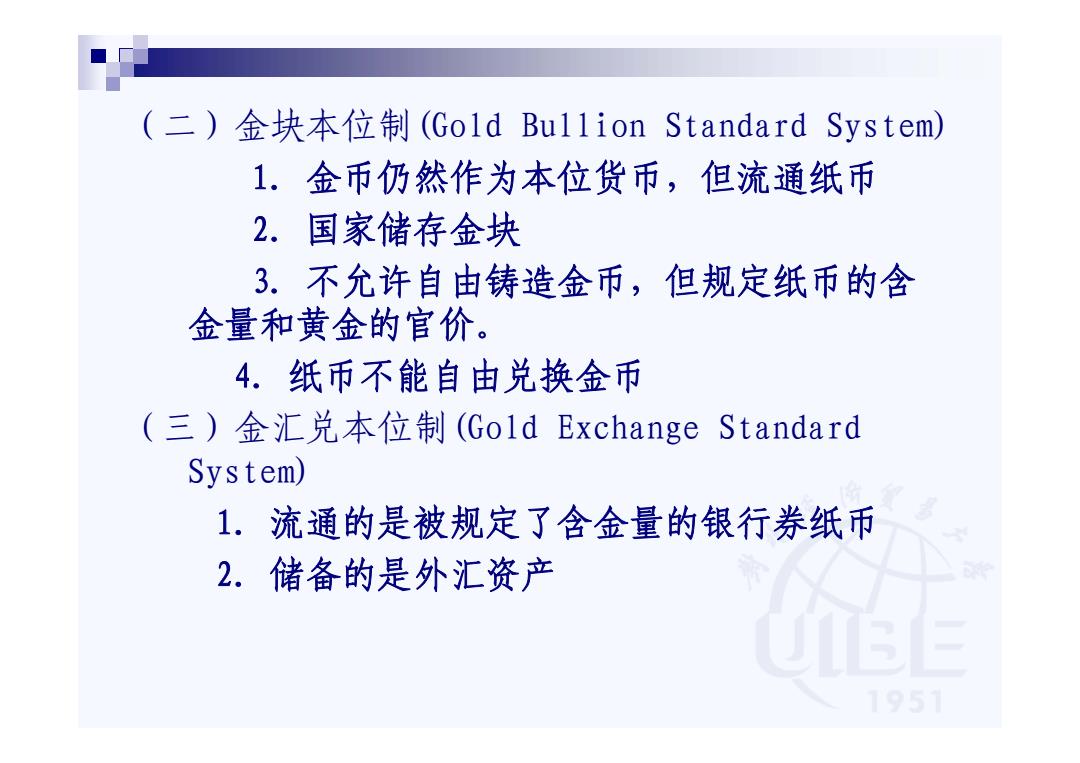 （二）金块本位制(Gold Bullion Standard System)

1. 金币仍然作为本位货币，但流通纸币

2. 国家储存金块

3. 不允许自由铸造金币，但规定纸币的含金量和黄金的官价。

4. 纸币不能自由兑换金币

（三）金汇兑本位制(Gold Exchange Standard System)

1. 流通的是被规定了含金量的银行券纸币

2. 储备的是外汇资产

UIBE
1951